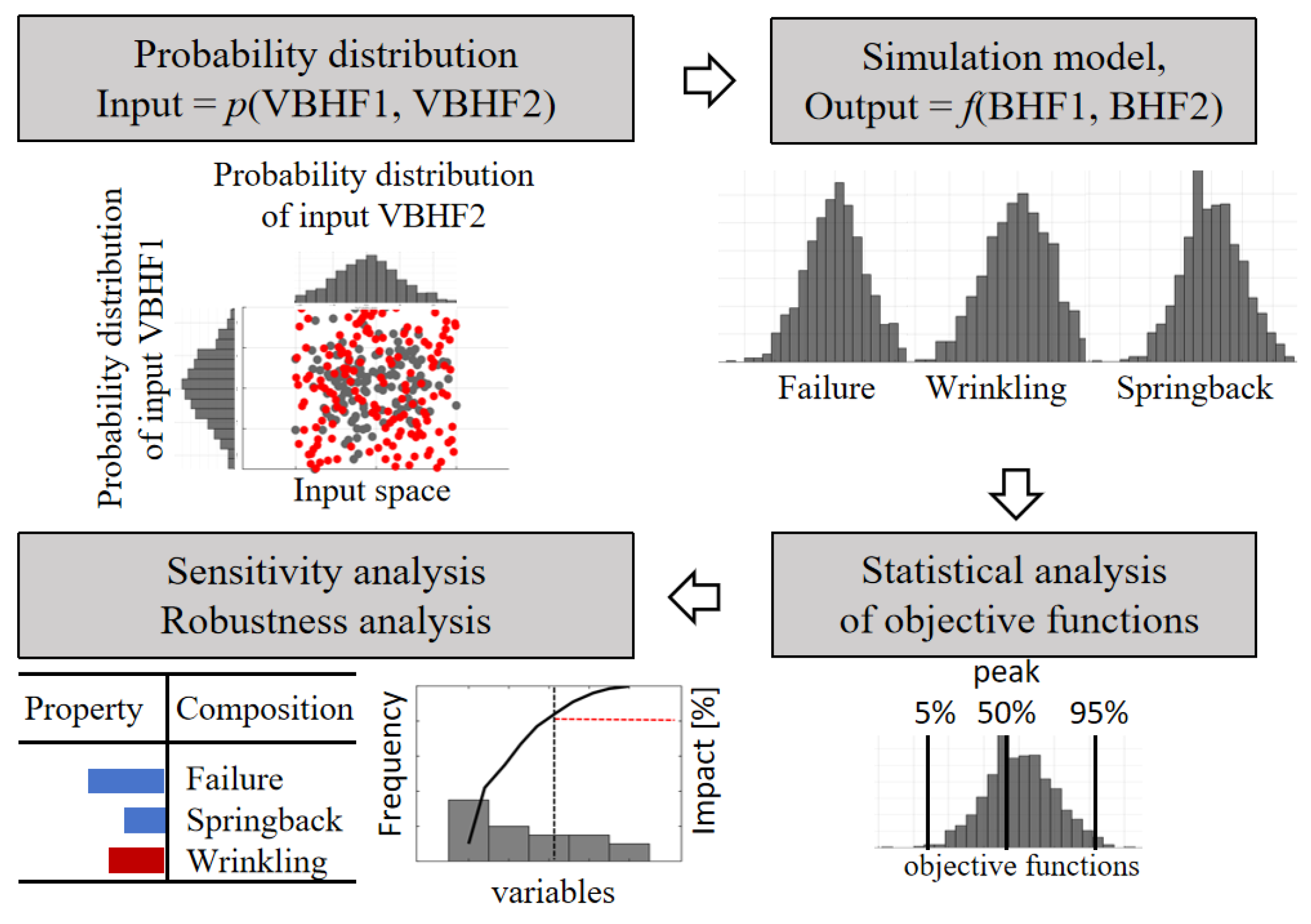 Probability distribution
Input = $p$(VBHF1, VBHF2)

Simulation model,
Output = $f$(BHF1, BHF2)

Probability distribution of input VBHF2

Probability distribution of input VBHF1

Input space

Failure
Wrinkling
Springback

Sensitivity analysis
Robustness analysis

Statistical analysis
of objective functions

| Property | Composition |
|---|---|
| | Failure |
| | Springback |
| | Wrinkling |

Frequency
Impact [%]
variables

peak
5%
50%
95%
objective functions